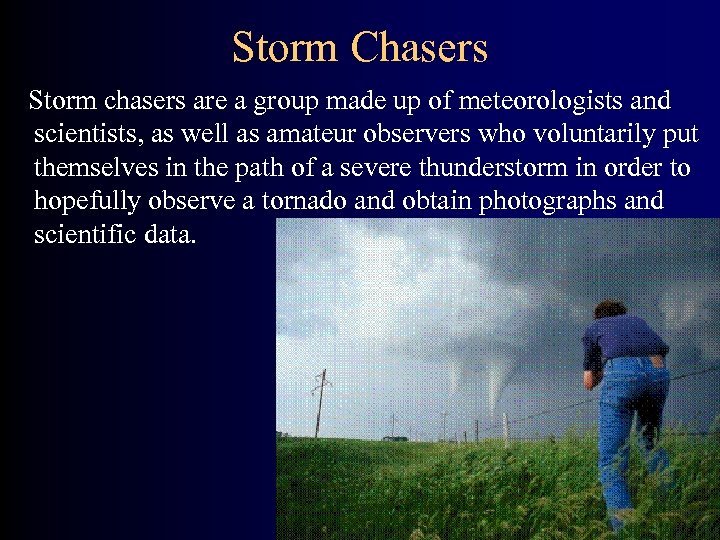 Storm Chasers

Storm chasers are a group made up of meteorologists and scientists, as well as amateur observers who voluntarily put themselves in the path of a severe thunderstorm in order to hopefully observe a tornado and obtain photographs and scientific data.